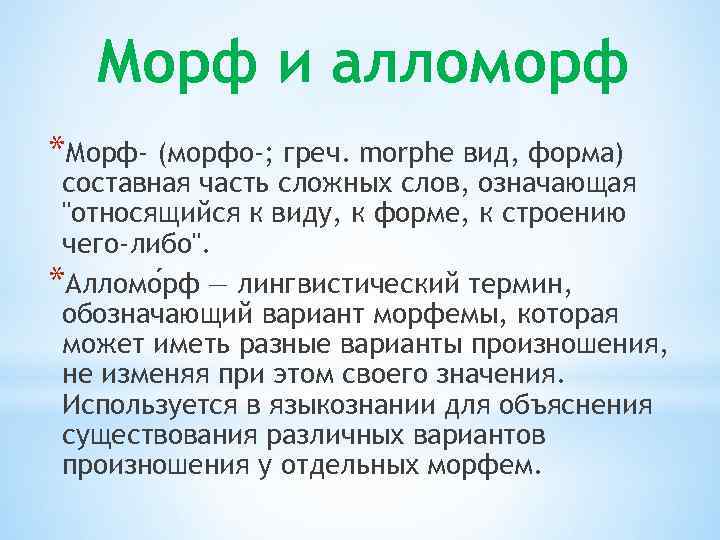 Морф и алломорф

*Морф- (морфо-; греч. morphe вид, форма) составная часть сложных слов, означающая "относящийся к виду, к форме, к строению чего-либо".

*Алломо́рф — лингвистический термин, обозначающий вариант морфемы, которая может иметь разные варианты произношения, не изменяя при этом своего значения. Используется в языкознании для объяснения существования различных вариантов произношения у отдельных морфем.